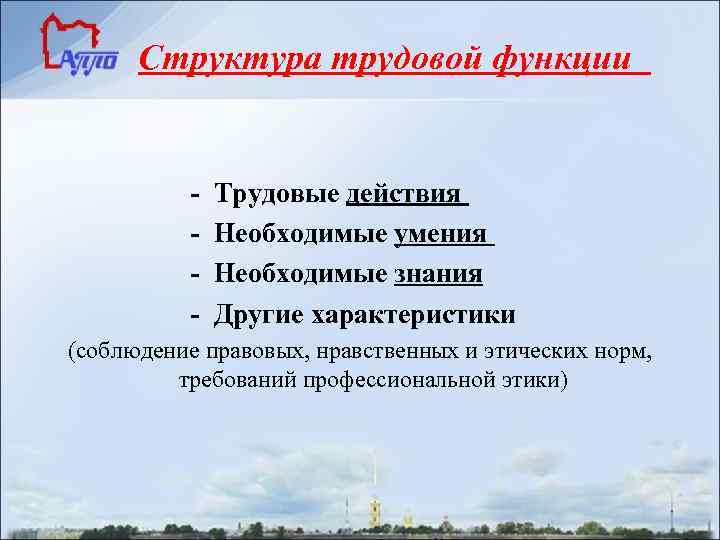 АППО

Структура трудовой функции

- Трудовые действия
- Необходимые умения
- Необходимые знания
- Другие характеристики
(соблюдение правовых, нравственных и этических норм, требований профессиональной этики)